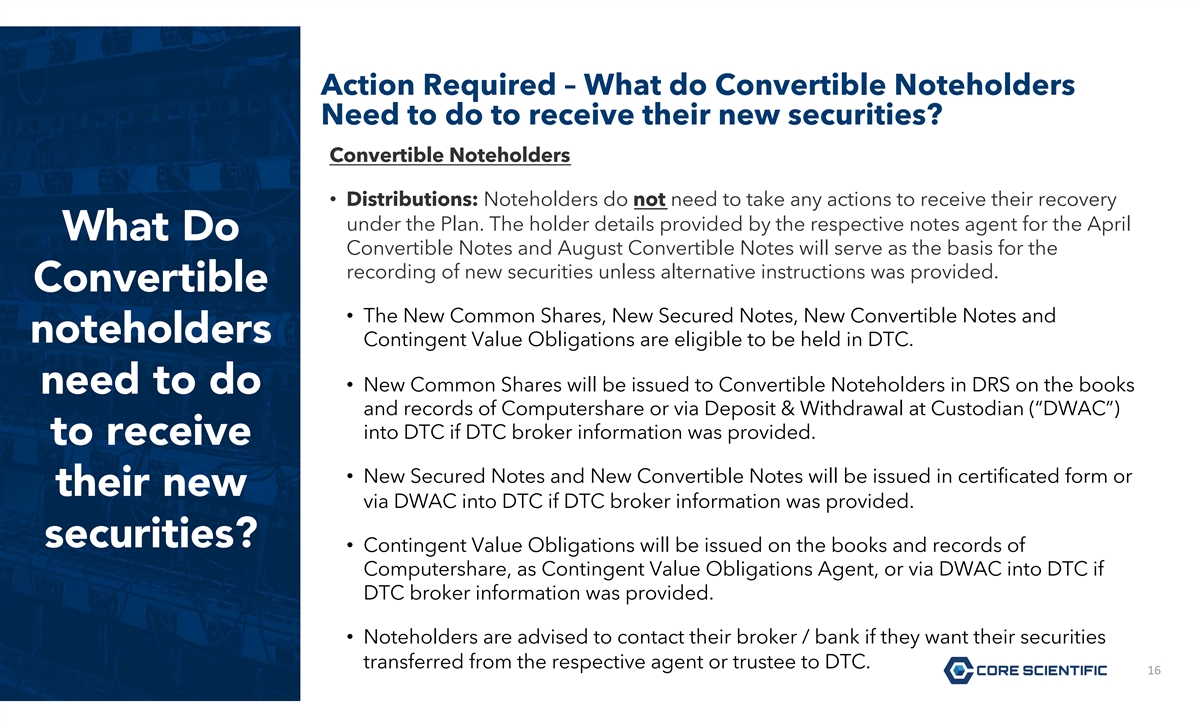 What Do Convertible noteholders need to do to receive their new securities?

Action Required – What do Convertible Noteholders Need to do to receive their new securities?

Convertible Noteholders

• Distributions: Noteholders do not need to take any actions to receive their recovery under the Plan. The holder details provided by the respective notes agent for the April Convertible Notes and August Convertible Notes will serve as the basis for the recording of new securities unless alternative instructions was provided.

• The New Common Shares, New Secured Notes, New Convertible Notes and Contingent Value Obligations are eligible to be held in DTC.

• New Common Shares will be issued to Convertible Noteholders in DRS on the books and records of Computershare or via Deposit & Withdrawal at Custodian ("DWAC") into DTC if DTC broker information was provided.

• New Secured Notes and New Convertible Notes will be issued in certificated form or via DWAC into DTC if DTC broker information was provided.

• Contingent Value Obligations will be issued on the books and records of Computershare, as Contingent Value Obligations Agent, or via DWAC into DTC if DTC broker information was provided.

• Noteholders are advised to contact their broker / bank if they want their securities transferred from the respective agent or trustee to DTC.

CORE SCIENTIFIC

16